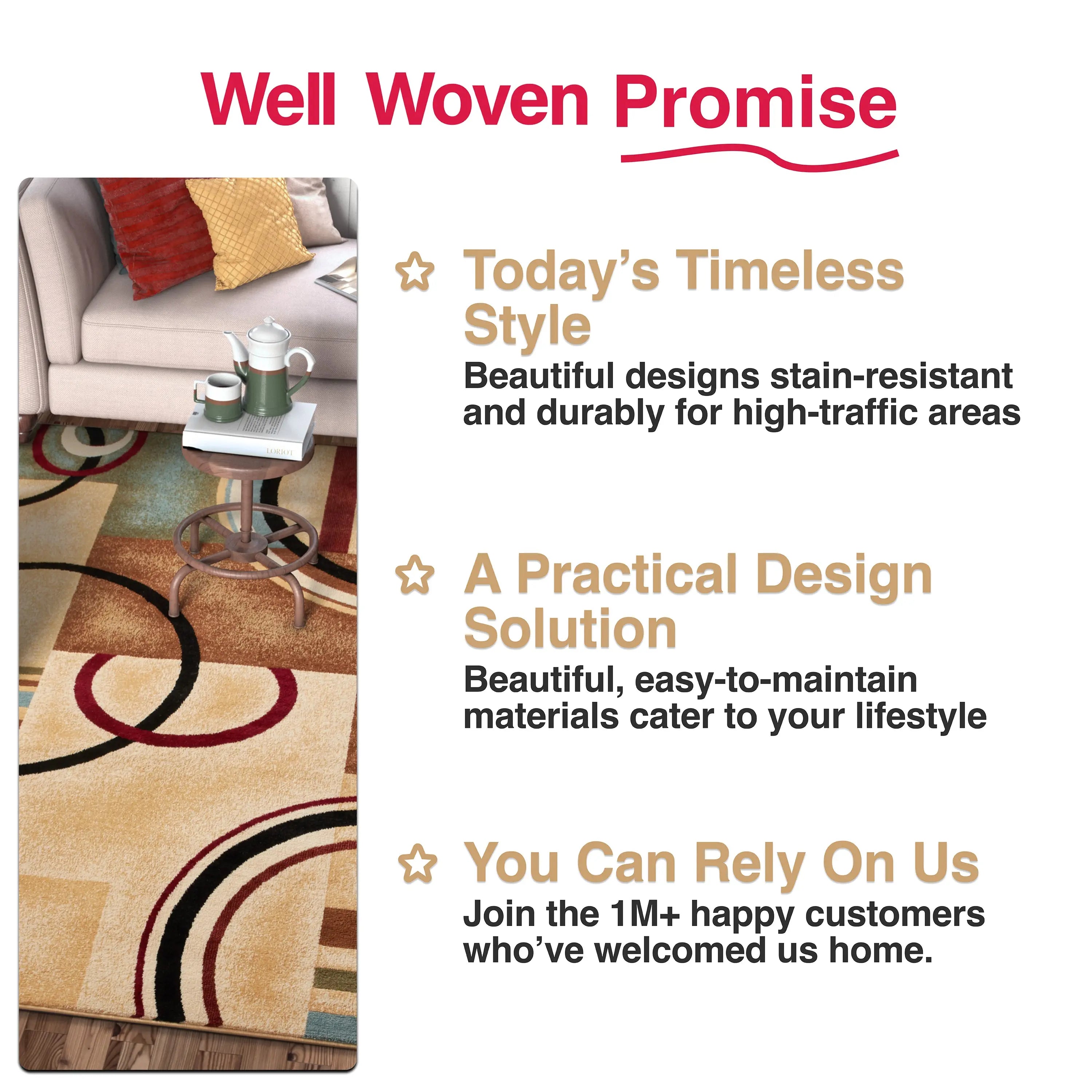 Well Woven Promise

LORIOT

Today's Timeless Style
Beautiful designs stain-resistant and durably for high-traffic areas

A Practical Design Solution
Beautiful, easy-to-maintain materials cater to your lifestyle

You Can Rely On Us
Join the 1M+ happy customers who've welcomed us home.